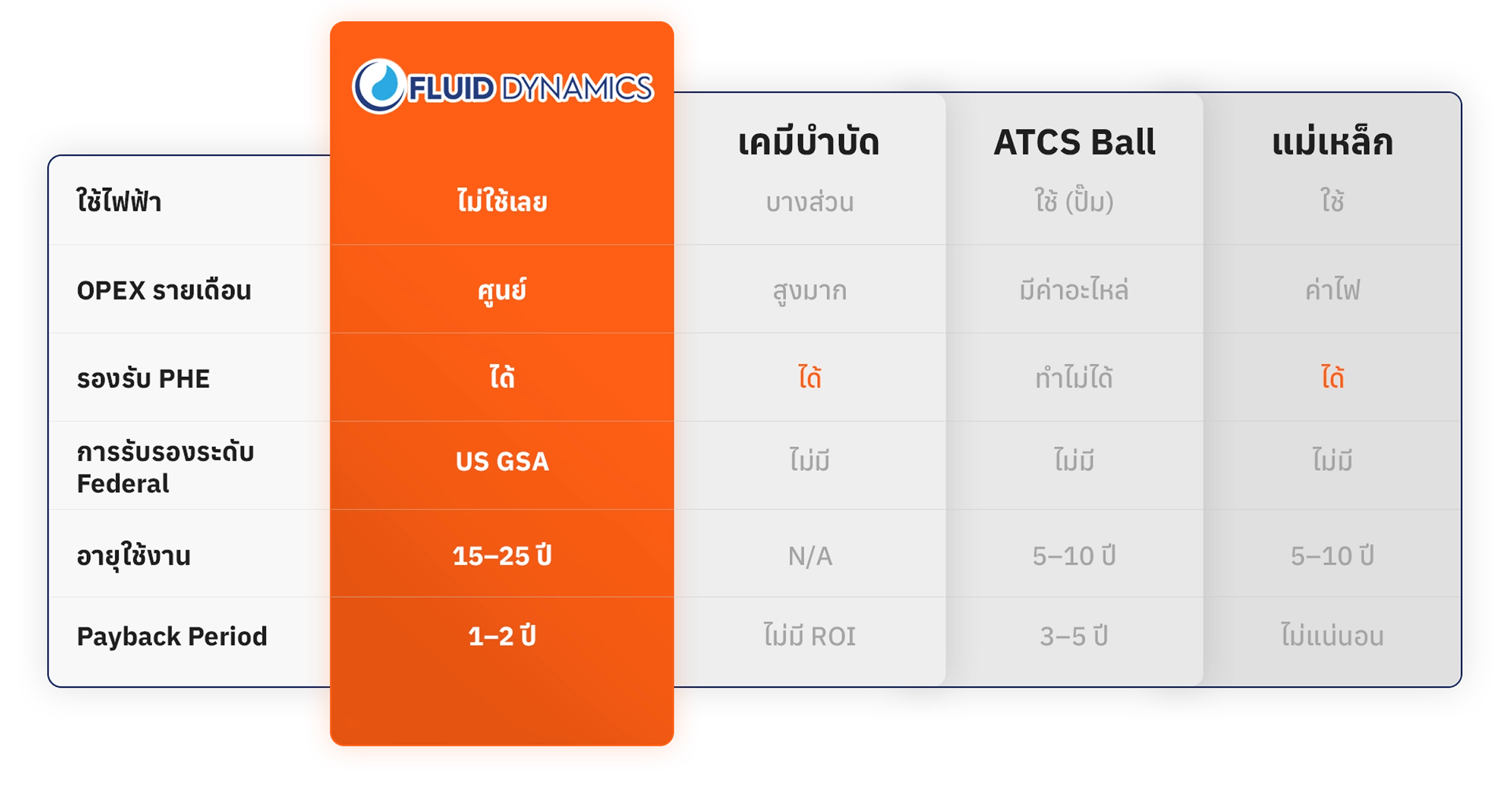 | | FLUID DYNAMICS | เคมีบำบัด | ATCS Ball | แม่เหล็ก |
|---|---|---|---|---|
| ใช้ไฟฟ้า | ไม่ใช้เลย | บางส่วน | ใช้ (ปั๊ม) | ใช้ |
| OPEX รายเดือน | ศูนย์ | สูงมาก | มีค่าอะไหล่ | ค่าไฟ |
| รองรับ PHE | ได้ | ได้ | ทำไม่ได้ | ได้ |
| การรับรองระดับ Federal | US GSA | ไม่มี | ไม่มี | ไม่มี |
| อายุใช้งาน | 15–25 ปี | N/A | 5–10 ปี | 5–10 ปี |
| Payback Period | 1–2 ปี | ไม่มี ROI | 3–5 ปี | ไม่แน่นอน |